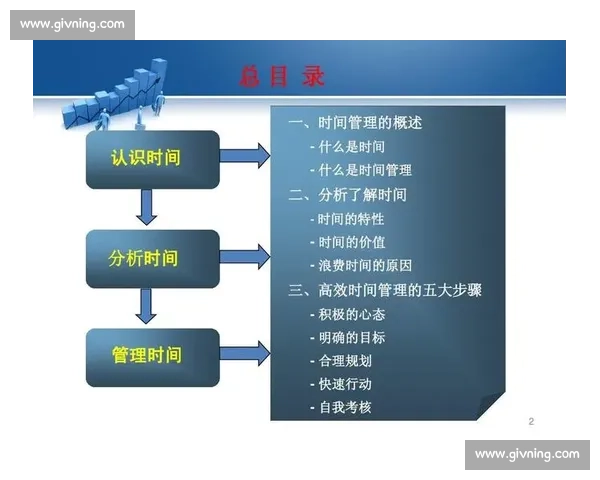 www.givning.com

总目录

认识时间

分析时间

管理时间

一、时间管理的概述
- 什么是时间
- 什么是时间管理
二、分析了解时间
- 时间的特性
- 时间的价值
- 浪费时间的原因
三、高效时间管理的五大步骤
- 积极的心态
- 明确的目标
- 合理规划
- 快速行动
- 自我考核

2

www.givning.com